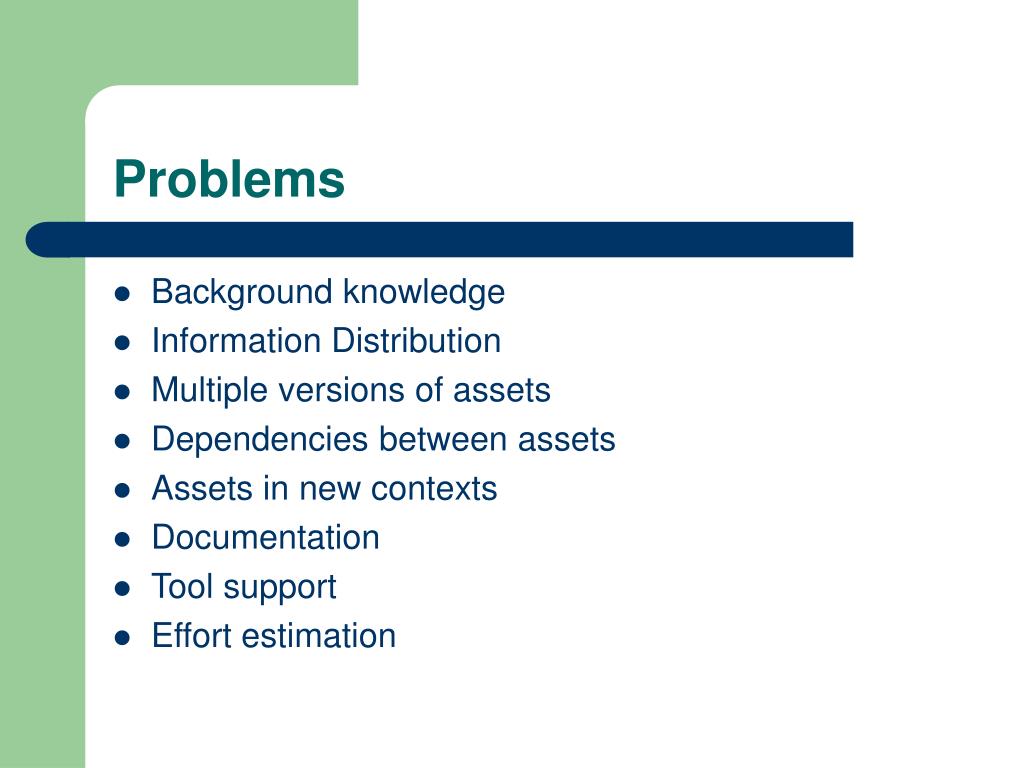 Problems

- Background knowledge
- Information Distribution
- Multiple versions of assets
- Dependencies between assets
- Assets in new contexts
- Documentation
- Tool support
- Effort estimation